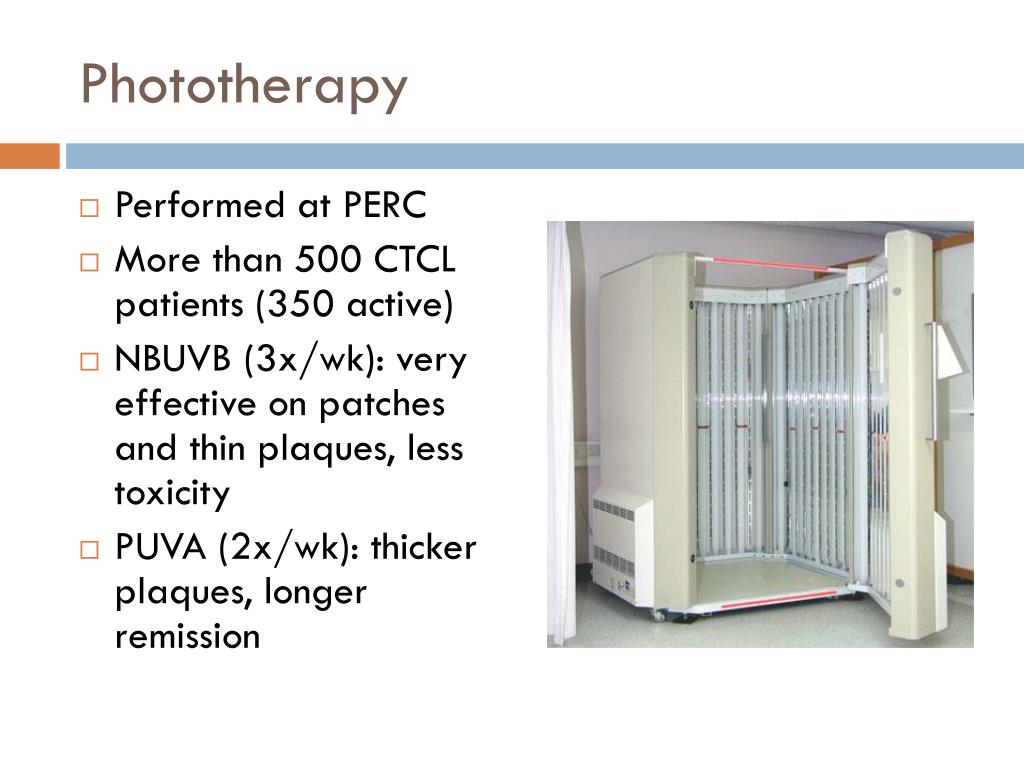 Phototherapy

□ Performed at PERC
□ More than 500 CTCL patients (350 active)
□ NBUVB (3x/wk): very effective on patches and thin plaques, less toxicity
□ PUVA (2x/wk): thicker plaques, longer remission